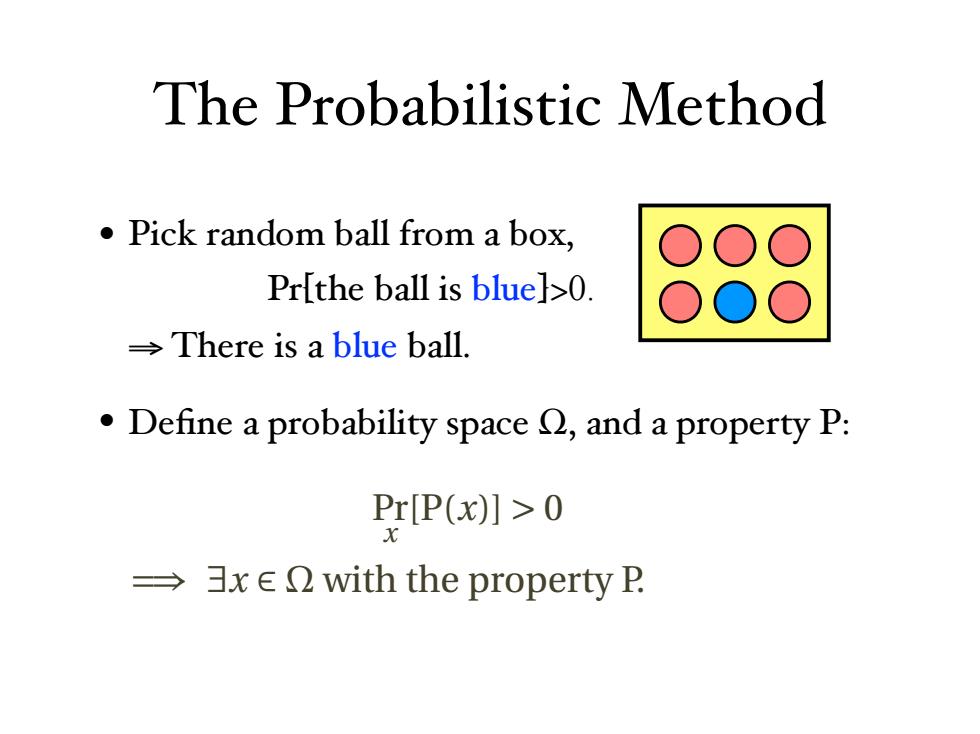 The Probabilistic Method

• Pick random ball from a box,

Pr[the ball is blue]>0.

⇒ There is a blue ball.

• Define a probability space Ω, and a property P:

$\Pr_{x}[P(x)] > 0$

$\Longrightarrow \exists x \in \Omega$ with the property P.